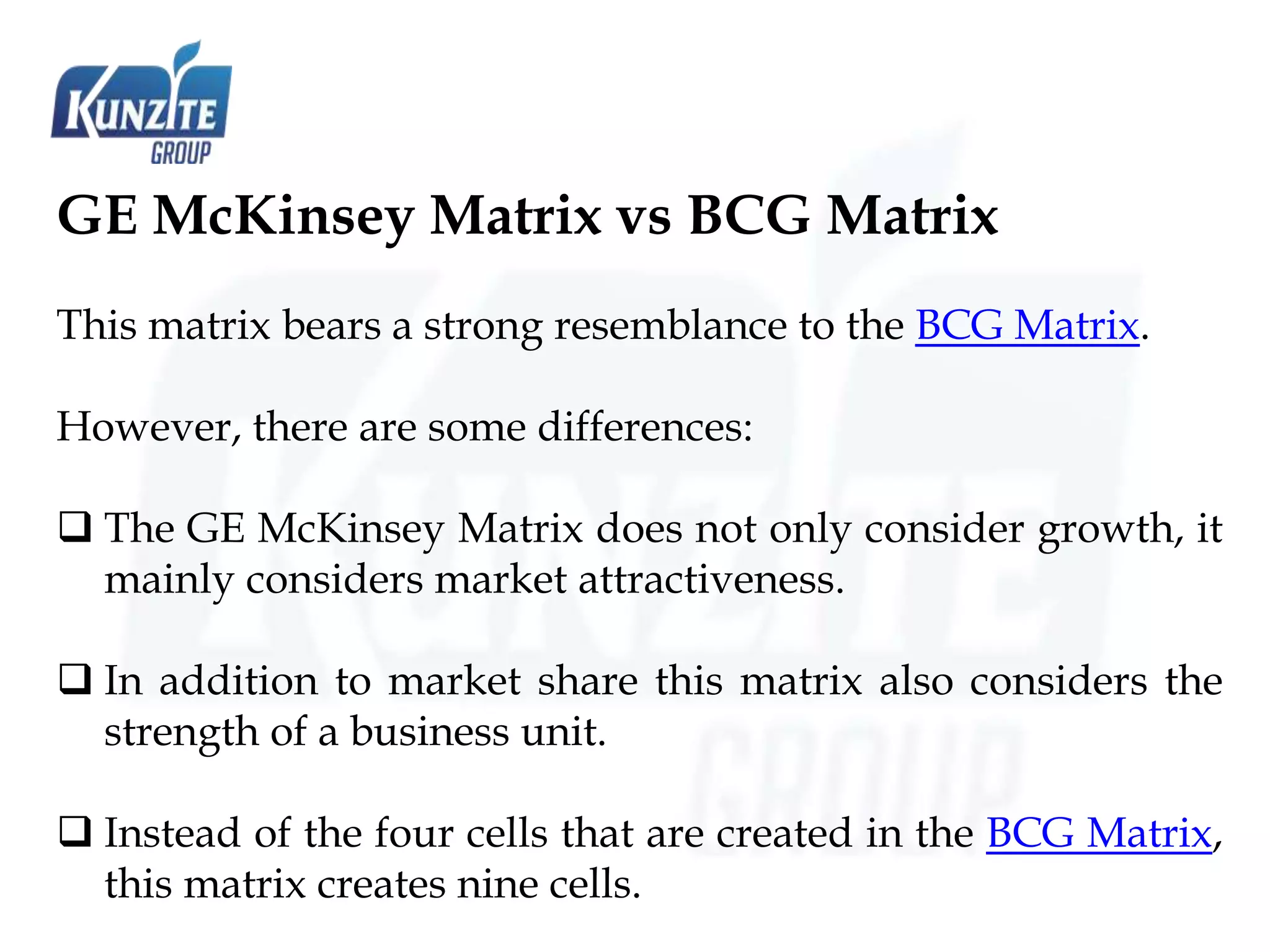 KUNZITE GROUP

GE McKinsey Matrix vs BCG Matrix

This matrix bears a strong resemblance to the BCG Matrix.

However, there are some differences:

❑ The GE McKinsey Matrix does not only consider growth, it mainly considers market attractiveness.

❑ In addition to market share this matrix also considers the strength of a business unit.

❑ Instead of the four cells that are created in the BCG Matrix, this matrix creates nine cells.